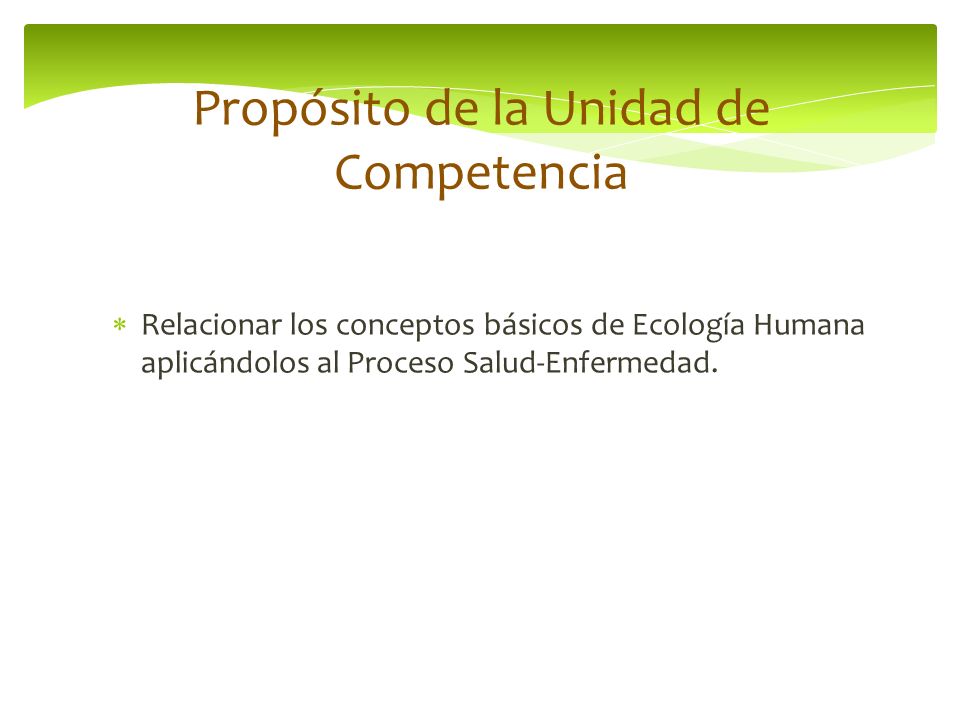 Propósito de la Unidad de Competencia

* Relacionar los conceptos básicos de Ecología Humana aplicándolos al Proceso Salud-Enfermedad.